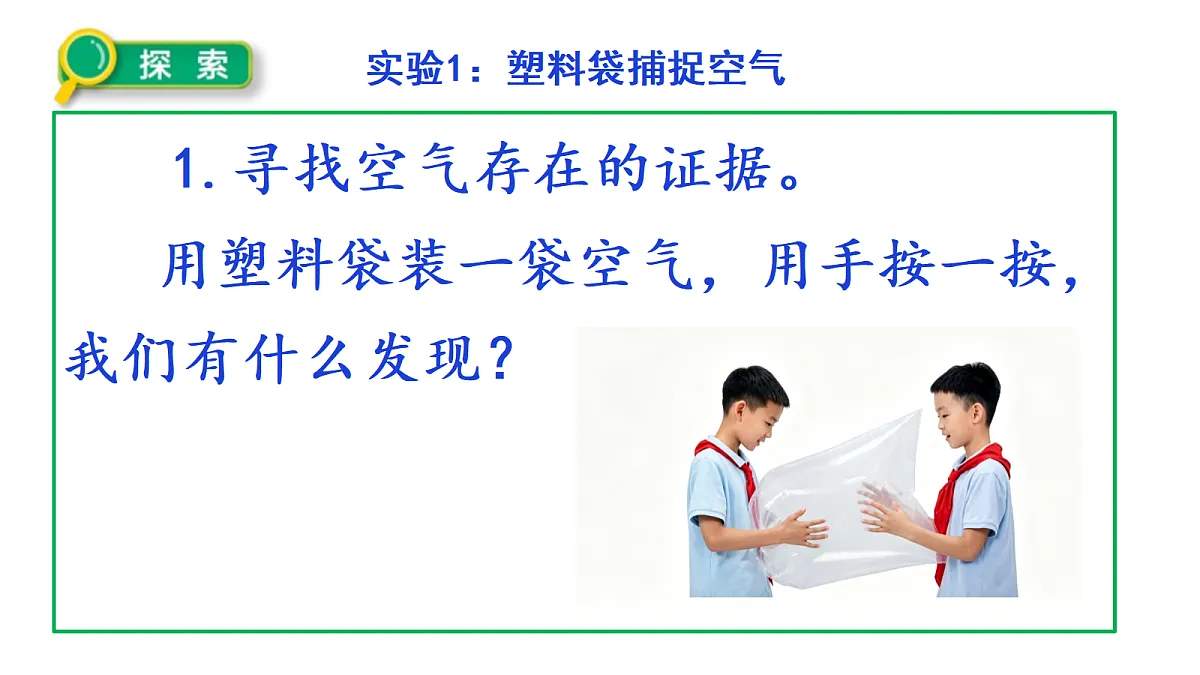 探索

实验1：塑料袋捕捉空气

1. 寻找空气存在的证据。

用塑料袋装一袋空气，用手按一按，我们有什么发现？